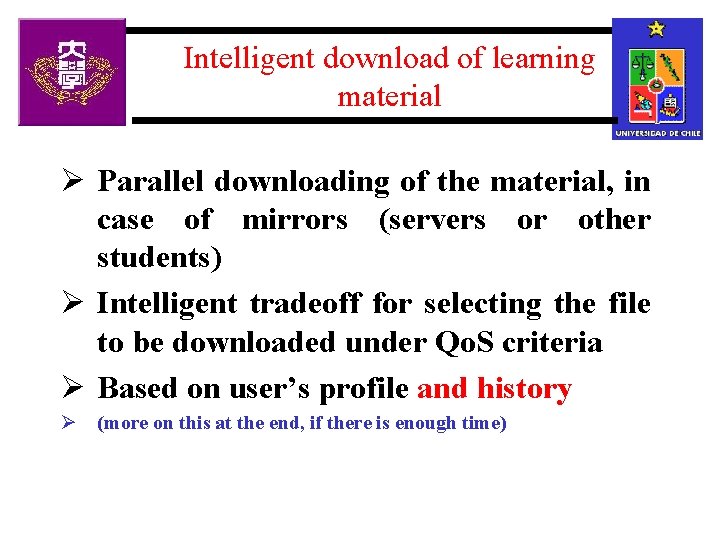 大學

Intelligent download of learning material

UNIVERSIDAD DE CHILE

➢ Parallel downloading of the material, in case of mirrors (servers or other students)

➢ Intelligent tradeoff for selecting the file to be downloaded under QoS criteria

➢ Based on user's profile and history

➢ (more on this at the end, if there is enough time)